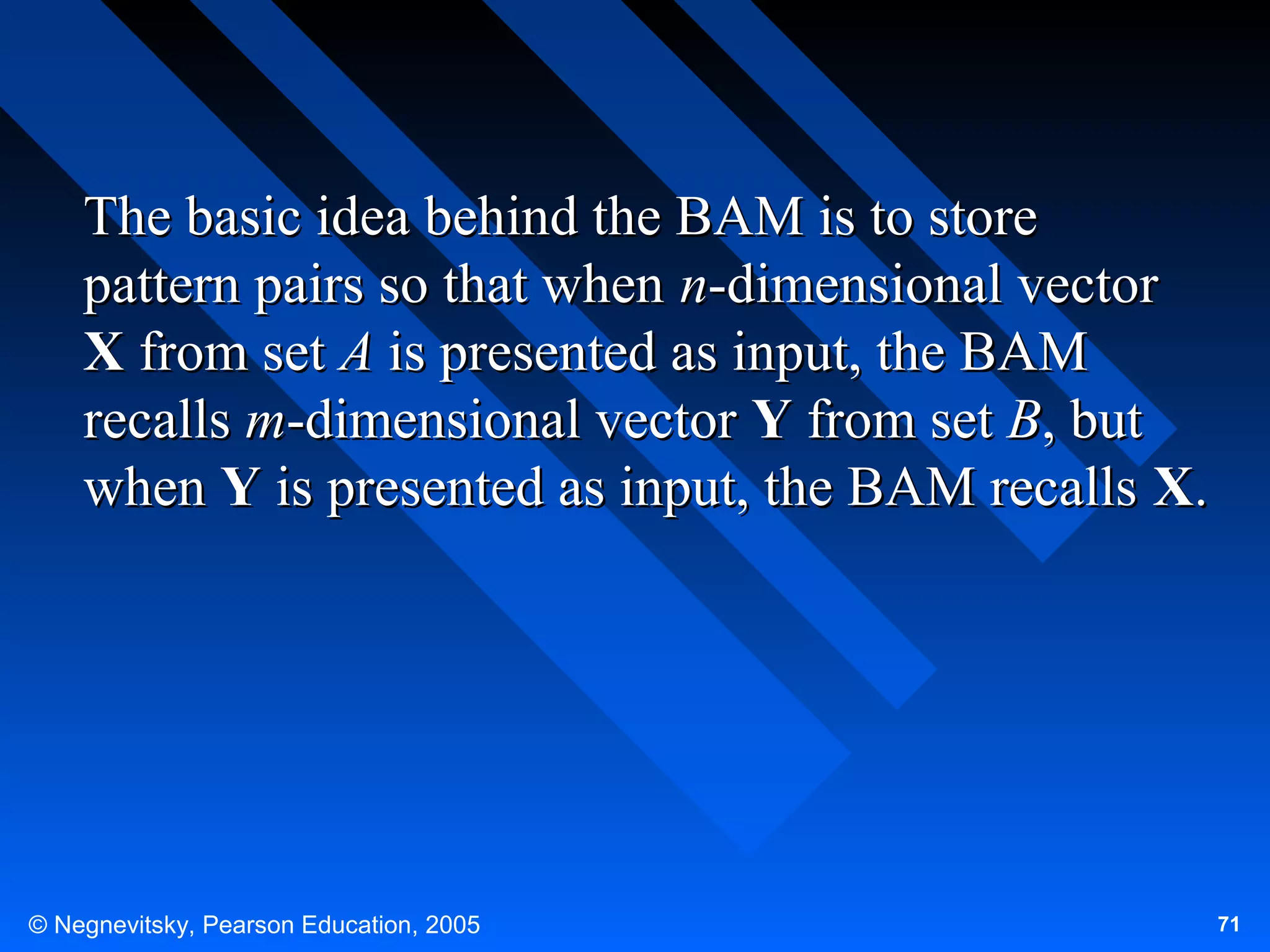 The basic idea behind the BAM is to store pattern pairs so that when $n$-dimensional vector $\mathbf{X}$ from set $A$ is presented as input, the BAM recalls $m$-dimensional vector $\mathbf{Y}$ from set $B$, but when $\mathbf{Y}$ is presented as input, the BAM recalls $\mathbf{X}$.

© Negnevitsky, Pearson Education, 2005

71